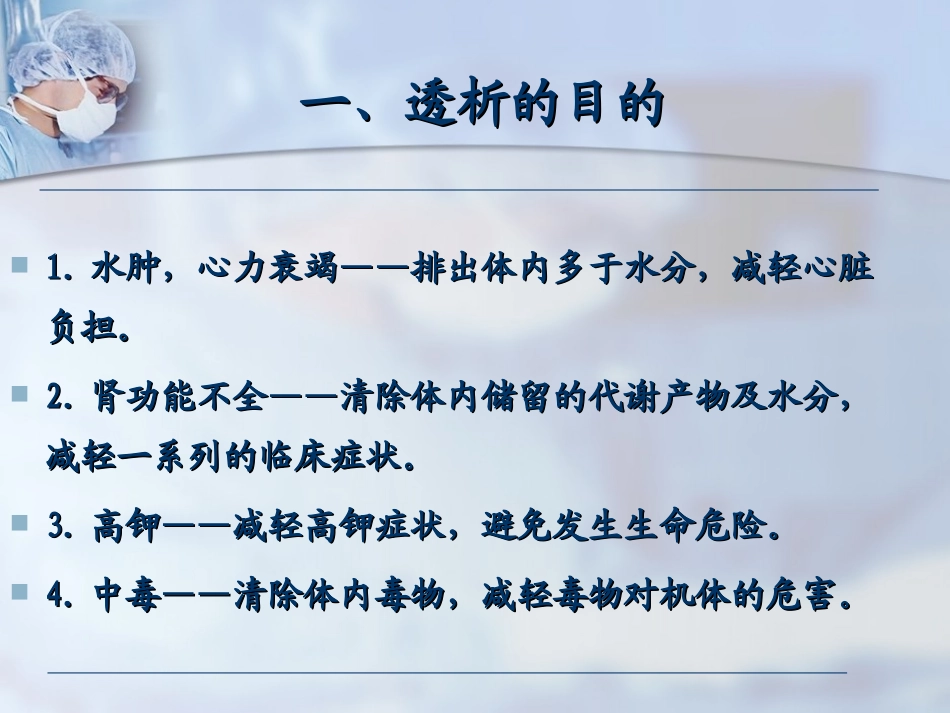 一、透析的目的

1. 水肿，心力衰竭——排出体内多于水分，减轻心脏负担。

2. 肾功能不全——清除体内储留的代谢产物及水分，减轻一系列的临床症状。

3. 高钾——减轻高钾症状，避免发生生命危险。

4. 中毒——清除体内毒物，减轻毒物对机体的危害。